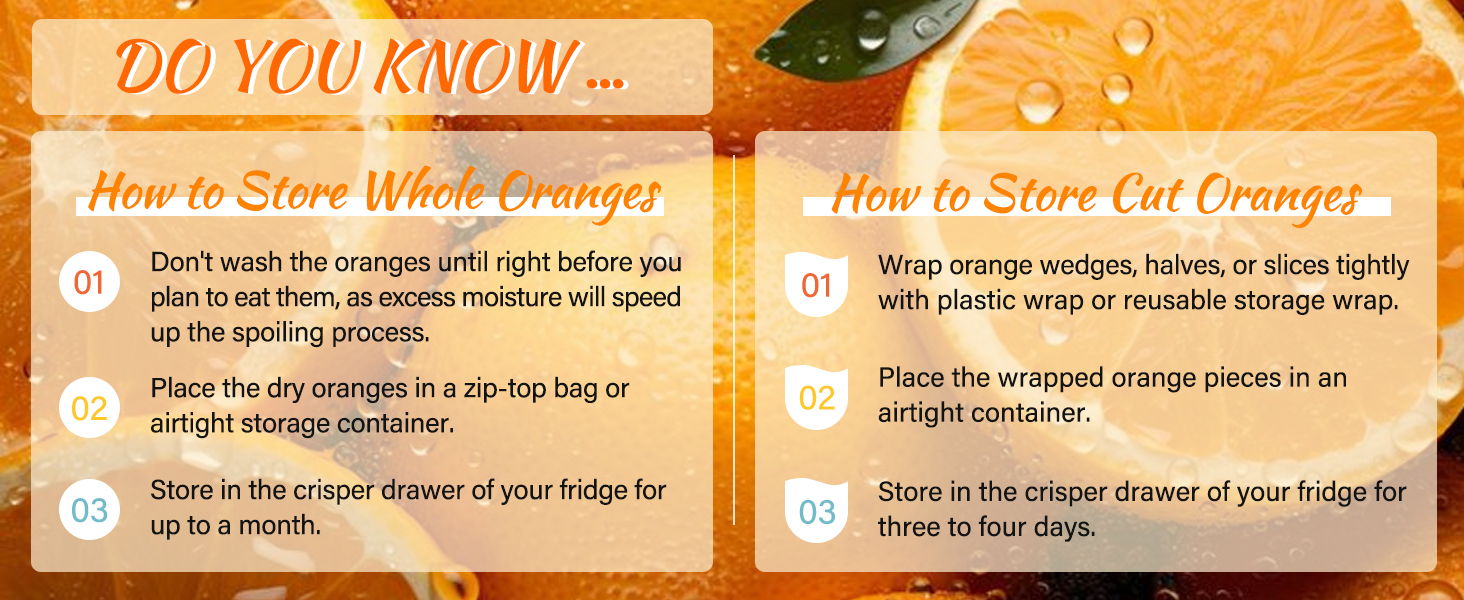 DO YOU KNOW ...

How to Store Whole Oranges

01 Don't wash the oranges until right before you plan to eat them, as excess moisture will speed up the spoiling process.

02 Place the dry oranges in a zip-top bag or airtight storage container.

03 Store in the crisper drawer of your fridge for up to a month.

How to Store Cut Oranges

01 Wrap orange wedges, halves, or slices tightly with plastic wrap or reusable storage wrap.

02 Place the wrapped orange pieces in an airtight container.

03 Store in the crisper drawer of your fridge for three to four days.